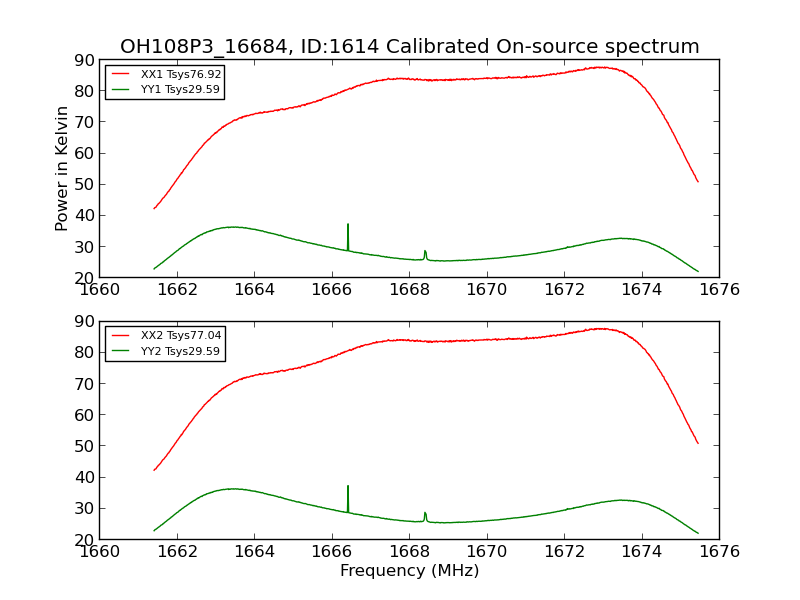 OH108P3_16684, ID:1614 Calibrated On-source spectrum

XX1 Tsys76.92
YY1 Tsys29.59

Power in Kelvin

90
80
70
60
50
40
30
20

1660 1662 1664 1666 1668 1670 1672 1674 1676

XX2 Tsys77.04
YY2 Tsys29.59

90
80
70
60
50
40
30
20

1660 1662 1664 1666 1668 1670 1672 1674 1676

Frequency (MHz)